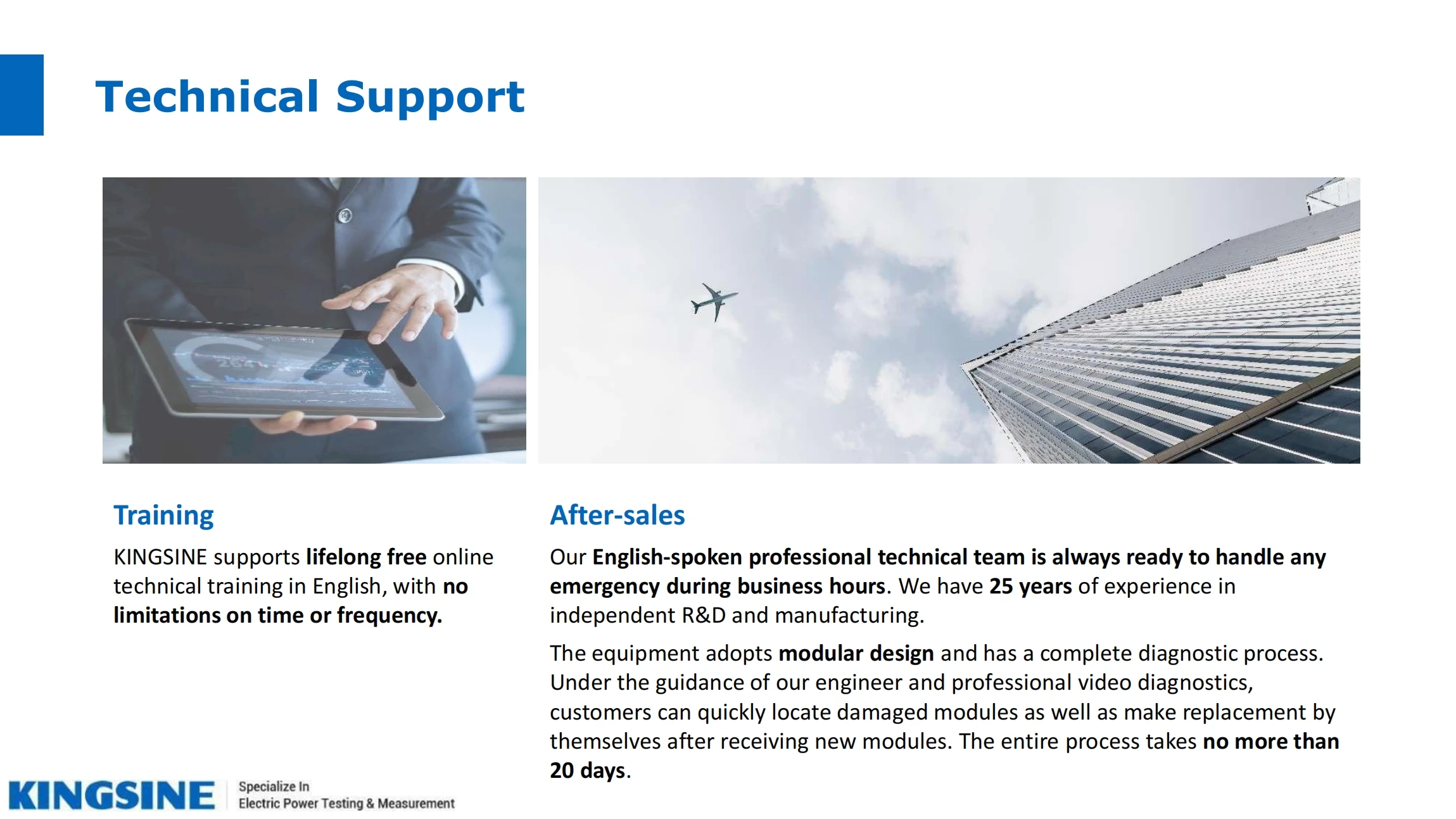 Technical Support

Training

KINGSINE supports lifelong free online technical training in English, with no limitations on time or frequency.

After-sales

Our English-spoken professional technical team is always ready to handle any emergency during business hours. We have 25 years of experience in independent R&D and manufacturing.

The equipment adopts modular design and has a complete diagnostic process. Under the guidance of our engineer and professional video diagnostics, customers can quickly locate damaged modules as well as make replacement by themselves after receiving new modules. The entire process takes no more than 20 days.

KINGSINE Specialize In Electric Power Testing & Measurement